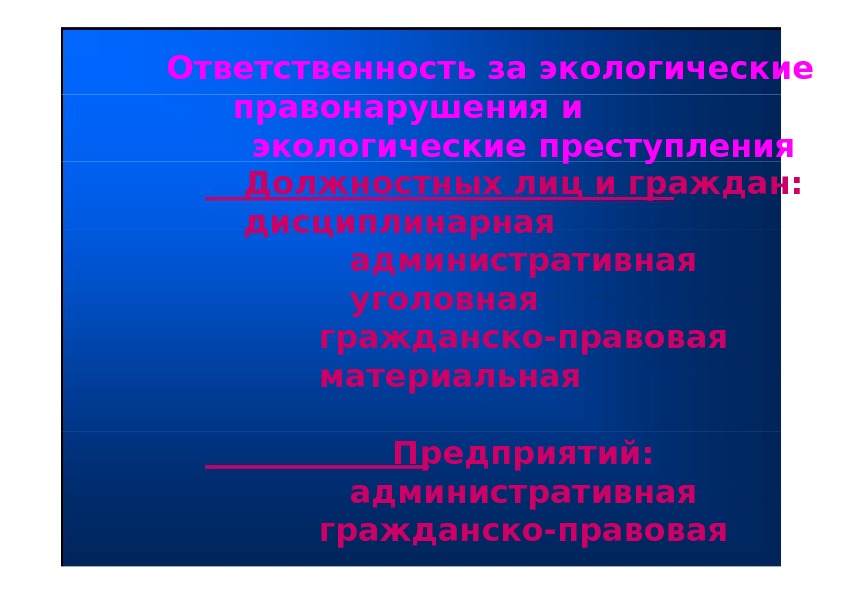 Ответственность за экологические правонарушения и экологические преступления

Должностных лиц и граждан:
дисциплинарная
административная
уголовная
гражданско-правовая
материальная

Предприятий:
административная
гражданско-правовая